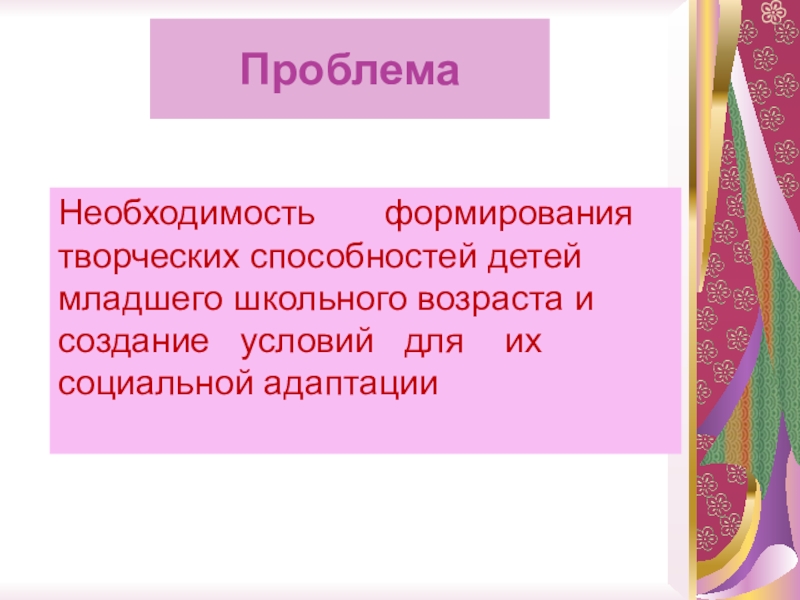 Проблема

Необходимость формирования творческих способностей детей младшего школьного возраста и создание условий для их социальной адаптации